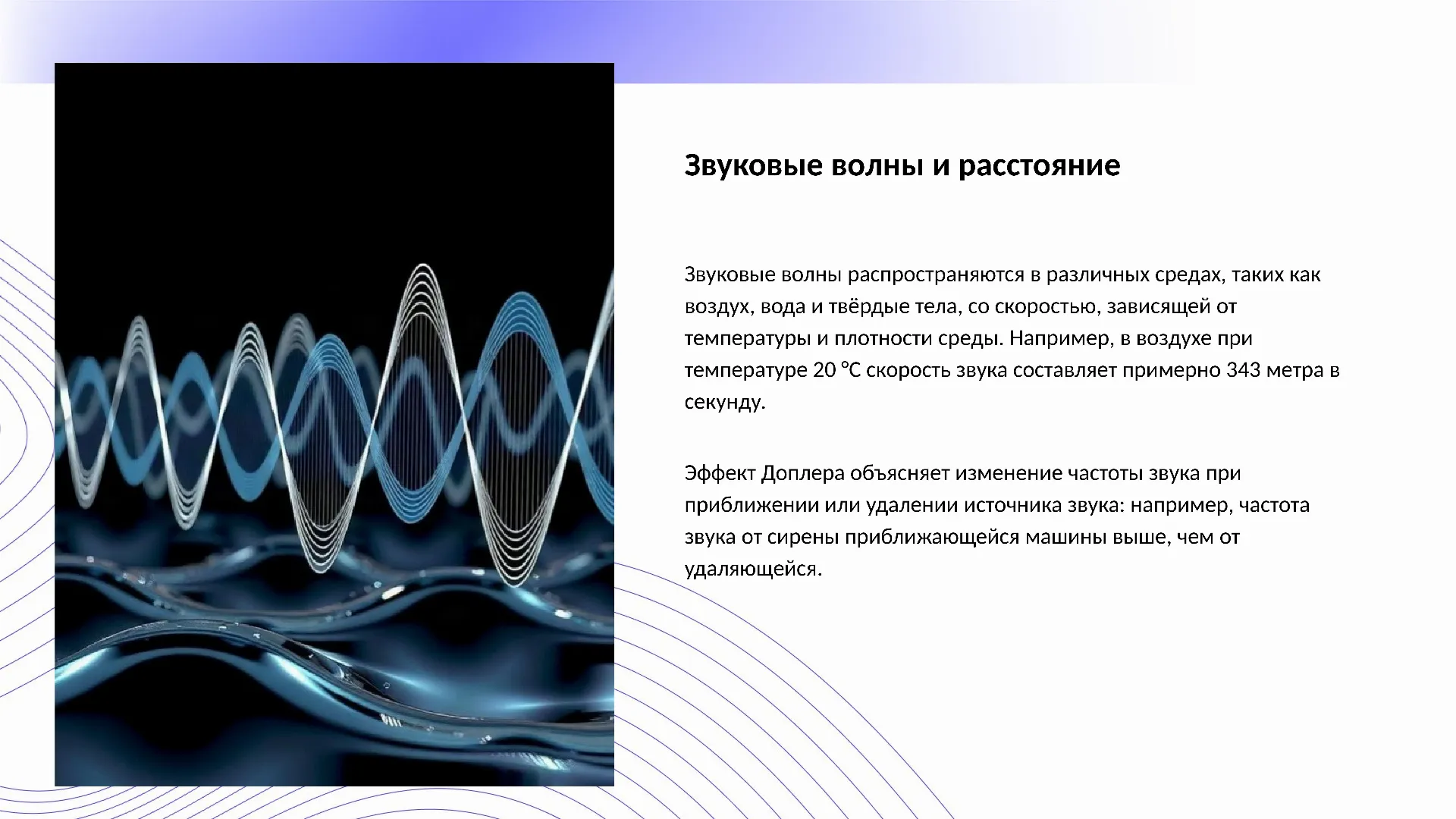 Звуковые волны и расстояние

Звуковые волны распространяются в различных средах, таких как воздух, вода и твёрдые тела, со скоростью, зависящей от температуры и плотности среды. Например, в воздухе при температуре 20 °C скорость звука составляет примерно 343 метра в секунду.

Эффект Доплера объясняет изменение частоты звука при приближении или удалении источника звука: например, частота звука от сирены приближающейся машины выше, чем от удаляющейся.